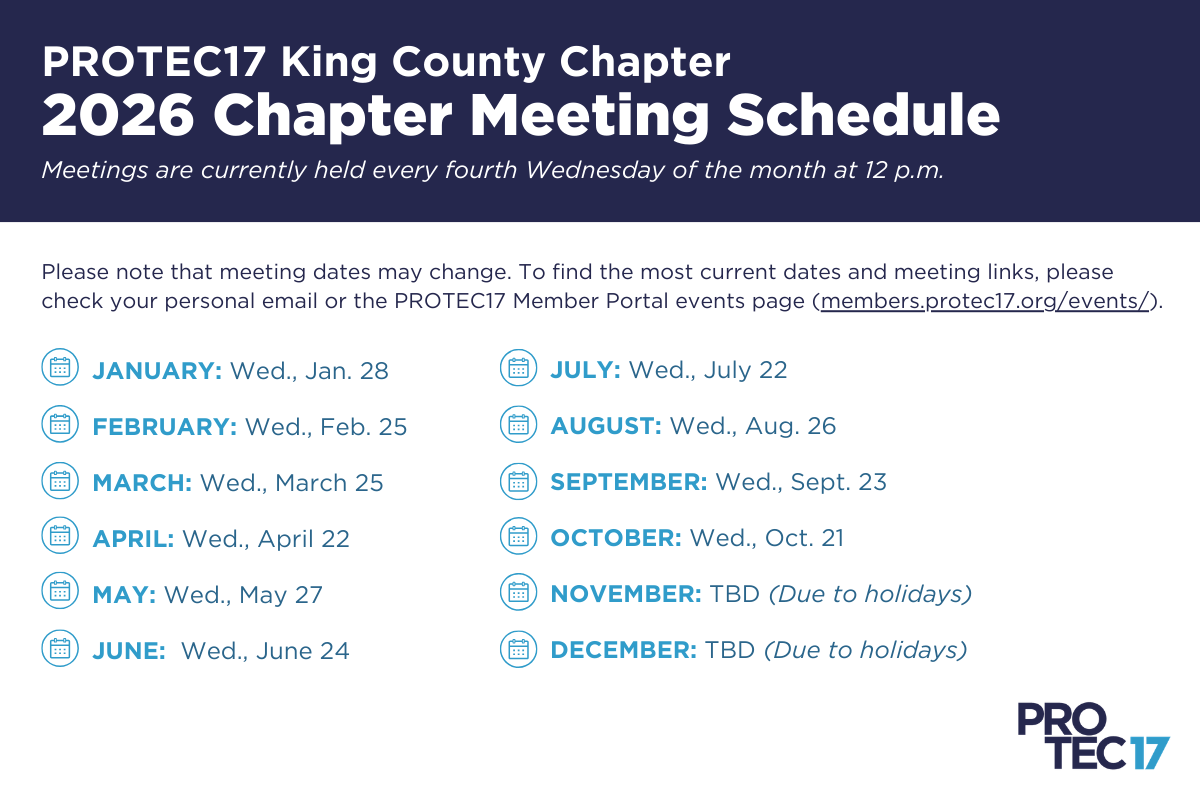 PROTEC17 King County Chapter
2026 Chapter Meeting Schedule
Meetings are currently held every fourth Wednesday of the month at 12 p.m.

Please note that meeting dates may change. To find the most current dates and meeting links, please check your personal email or the PROTEC17 Member Portal events page (members.protec17.org/events/).

JANUARY: Wed., Jan. 28

FEBRUARY: Wed., Feb. 25

MARCH: Wed., March 25

APRIL: Wed., April 22

MAY: Wed., May 27

JUNE: Wed., June 24

JULY: Wed., July 22

AUGUST: Wed., Aug. 26

SEPTEMBER: Wed., Sept. 23

OCTOBER: Wed., Oct. 21

NOVEMBER: TBD (Due to holidays)

DECEMBER: TBD (Due to holidays)

PRO TEC17